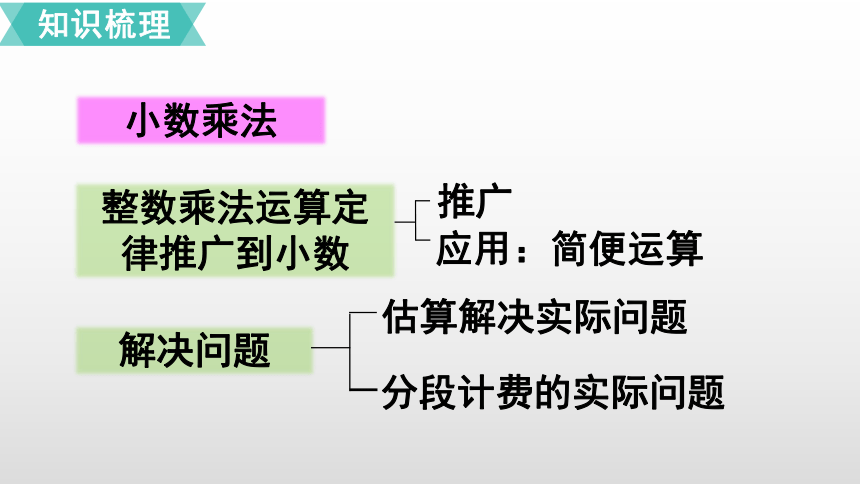 知识梳理

小数乘法

整数乘法运算定律推广到小数

推广

应用：简便运算

解决问题

估算解决实际问题

分段计费的实际问题